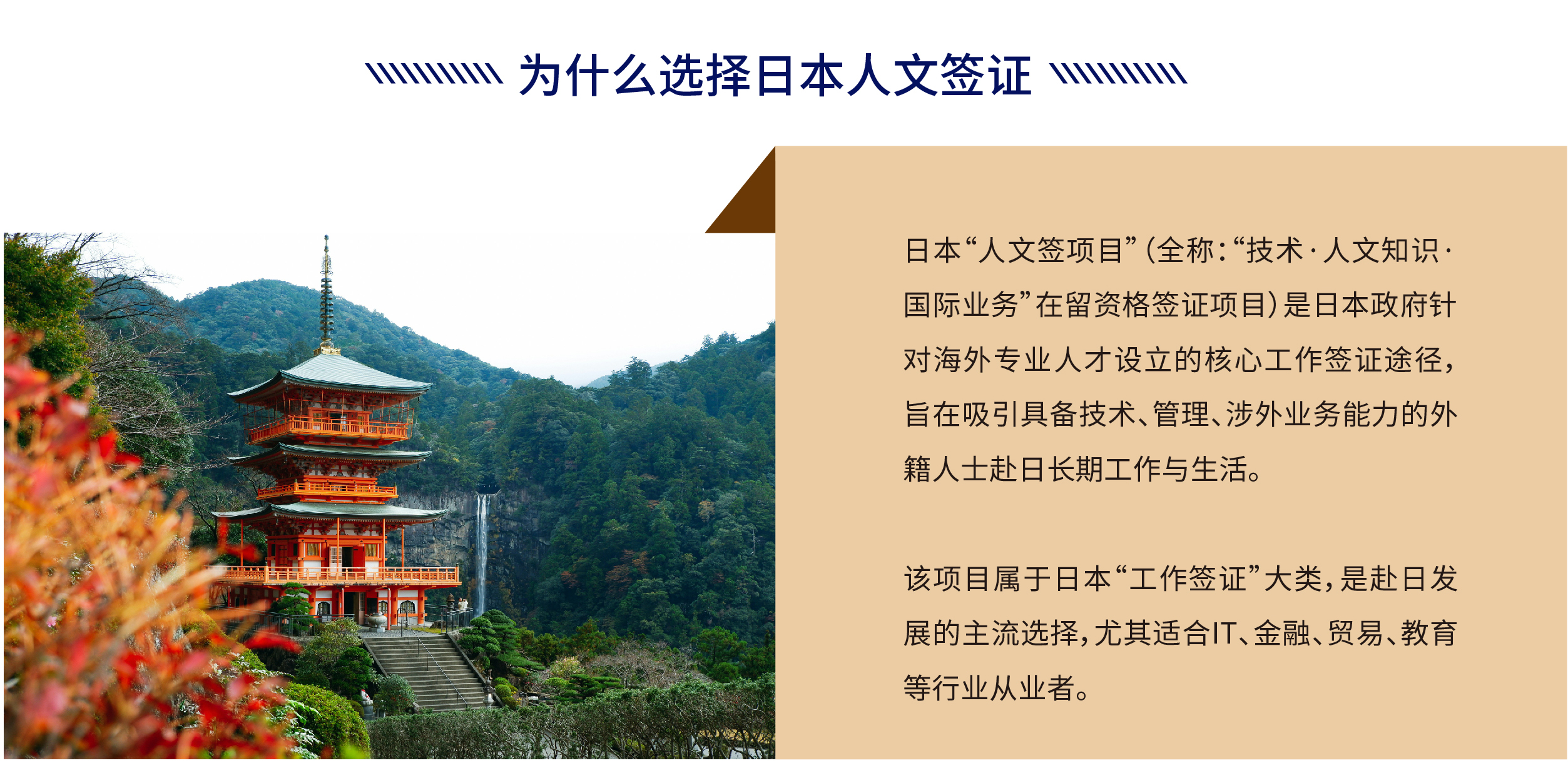 为什么选择日本人文签证

日本“人文签项目”（全称：“技术·人文知识·国际业务”在留资格签证项目）是日本政府针对海外专业人才设立的核心工作签证途径，旨在吸引具备技术、管理、涉外业务能力的外籍人士赴日长期工作与生活。

该项目属于日本“工作签证”大类，是赴日发展的主流选择，尤其适合IT、金融、贸易、教育等行业从业者。